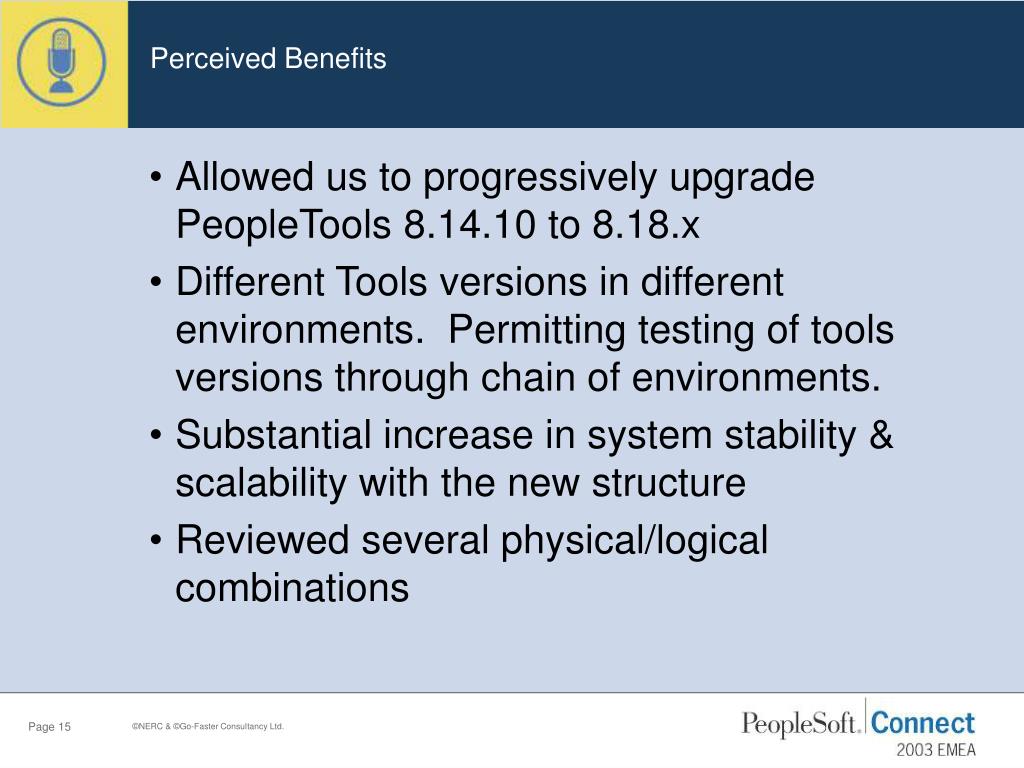 Perceived Benefits

• Allowed us to progressively upgrade PeopleTools 8.14.10 to 8.18.x

• Different Tools versions in different environments. Permitting testing of tools versions through chain of environments.

• Substantial increase in system stability & scalability with the new structure

• Reviewed several physical/logical combinations

Page 15

©NERC & ©Go-Faster Consultancy Ltd.

PeopleSoft. Connect 2003 EMEA